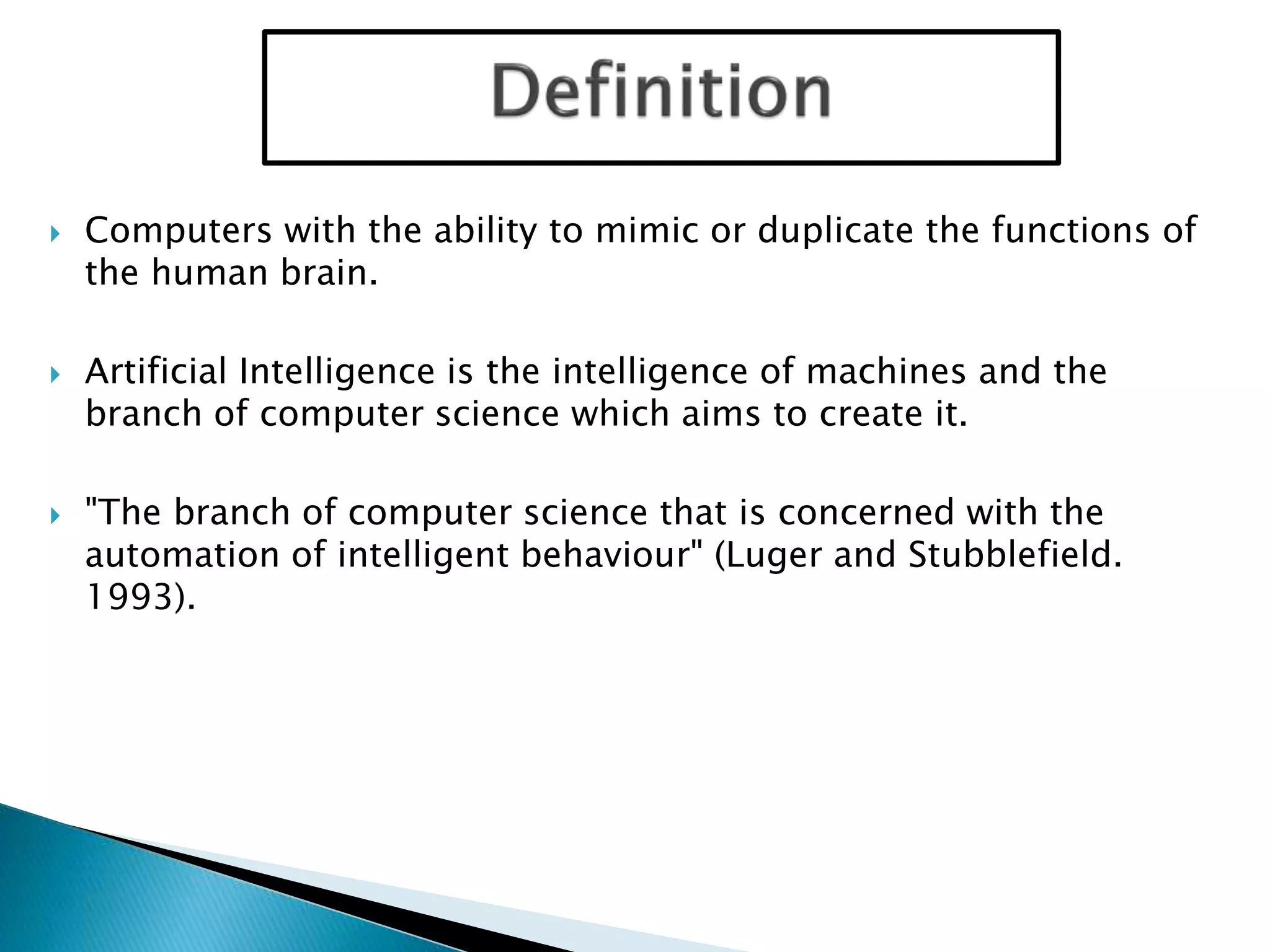 Definition

Computers with the ability to mimic or duplicate the functions of the human brain.

Artificial Intelligence is the intelligence of machines and the branch of computer science which aims to create it.

"The branch of computer science that is concerned with the automation of intelligent behaviour" (Luger and Stubblefield. 1993).